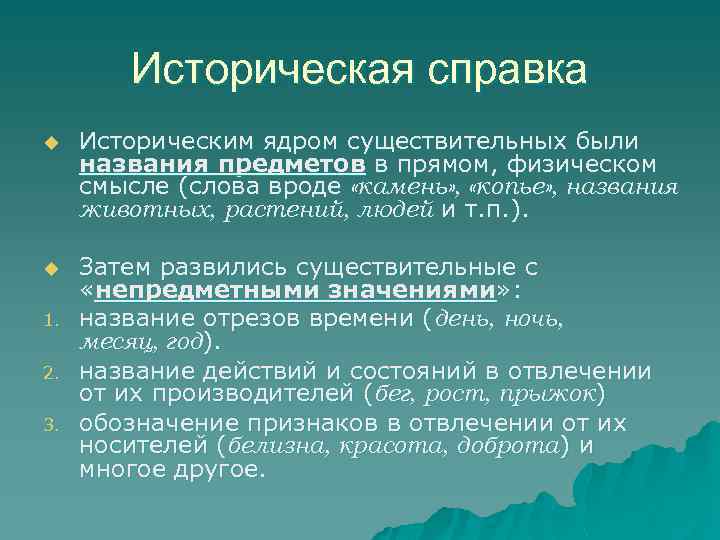 Историческая справка

Историческим ядром существительных были названия предметов в прямом, физическом смысле (слова вроде «камень», «копье», названия животных, растений, людей и т.п.).

Затем развились существительные с «непредметными значениями»:

1. название отрезов времени (день, ночь, месяц, год).
2. название действий и состояний в отвлечении от их производителей (бег, рост, прыжок)
3. обозначение признаков в отвлечении от их носителей (белизна, красота, доброта) и многое другое.